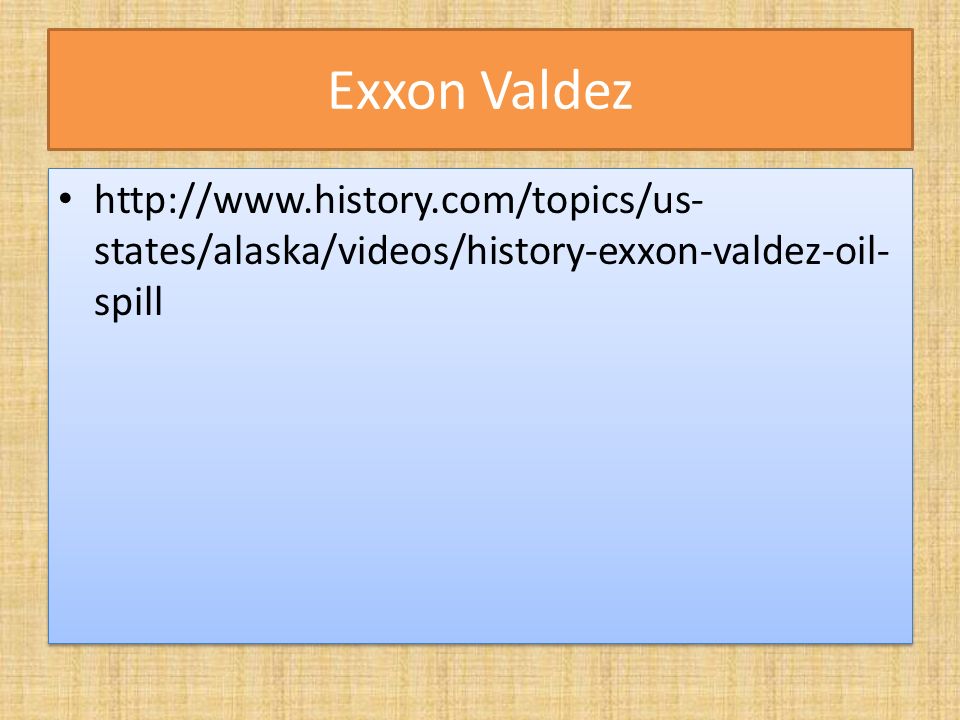 Exxon Valdez

• http://www.history.com/topics/us-states/alaska/videos/history-exxon-valdez-oil-spill